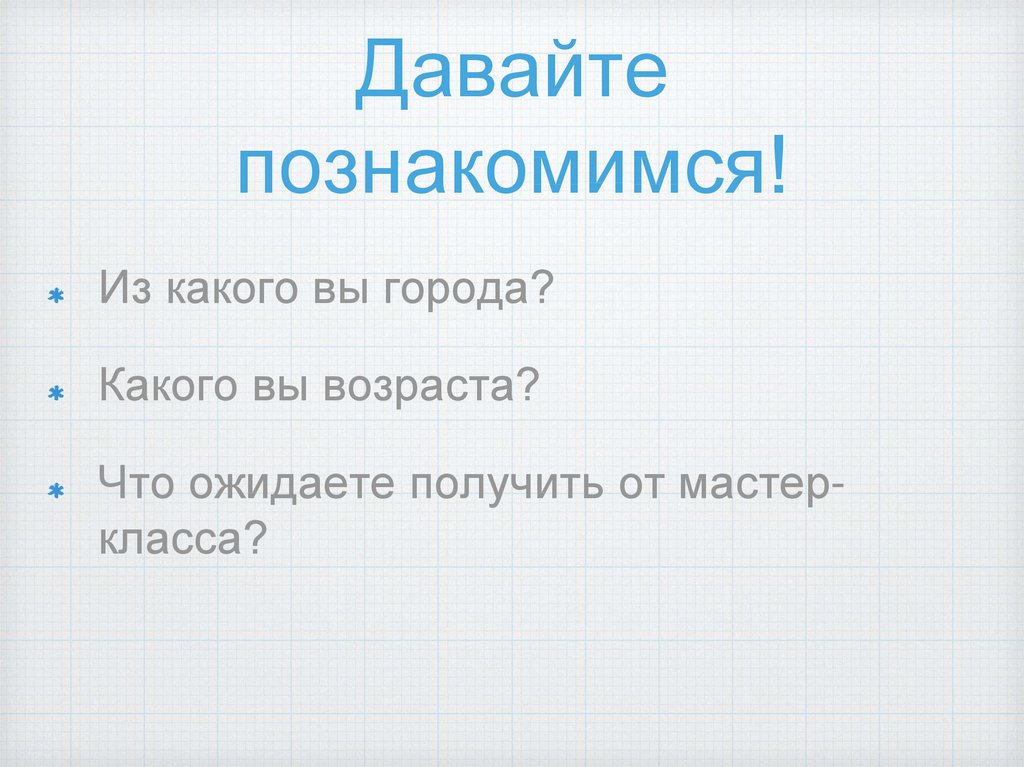 Давайте познакомимся!

* Из какого вы города?

* Какого вы возраста?

* Что ожидаете получить от мастер-класса?